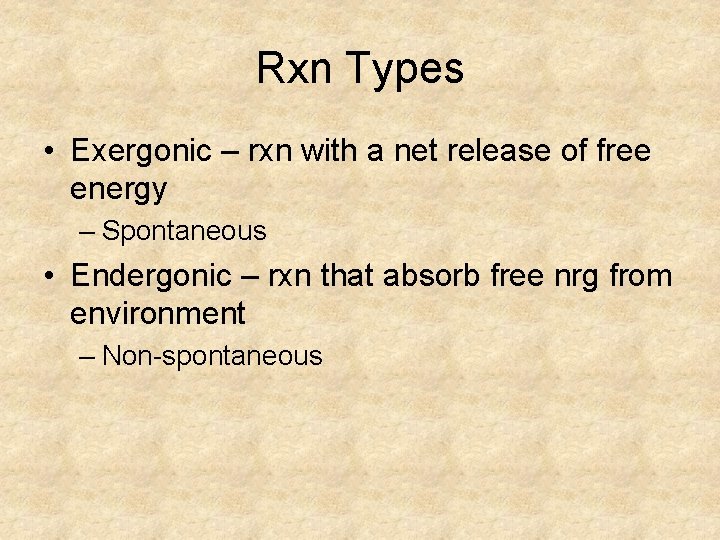 Rxn Types

• Exergonic – rxn with a net release of free energy
– Spontaneous

• Endergonic – rxn that absorb free nrg from environment
– Non-spontaneous